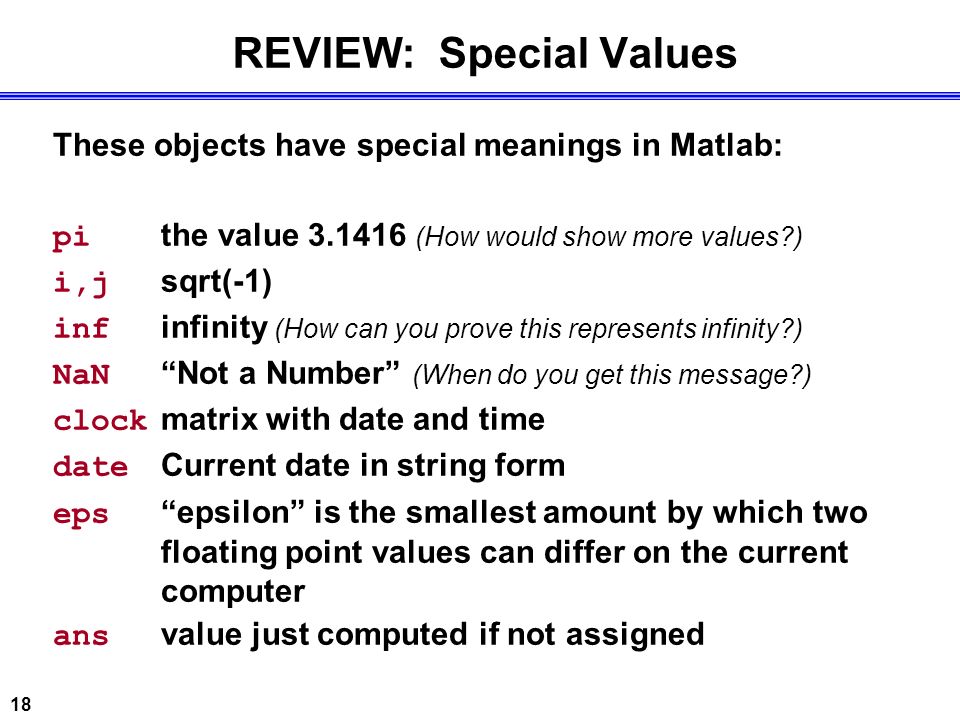 REVIEW: Special Values

These objects have special meanings in Matlab:

pi the value 3.1416 (How would show more values?)
i,j sqrt(-1)
inf infinity (How can you prove this represents infinity?)
NaN “Not a Number” (When do you get this message?)
clock matrix with date and time
date Current date in string form
eps “epsilon” is the smallest amount by which two floating point values can differ on the current computer
ans value just computed if not assigned

18